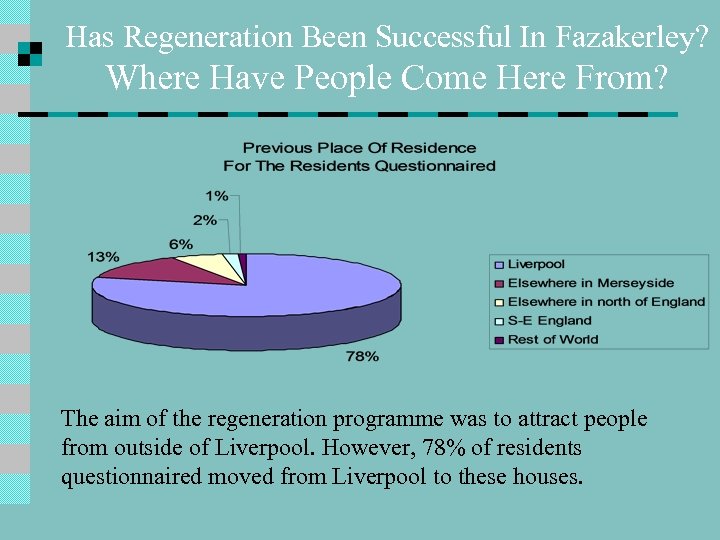 Has Regeneration Been Successful In Fazakerley?
Where Have People Come Here From?

Previous Place Of Residence
For The Residents Questionnaired

1%
2%
6%
13%
78%

Liverpool
Elsewhere in Merseyside
Elsewhere in north of England
S-E England
Rest of World

The aim of the regeneration programme was to attract people from outside of Liverpool. However, 78% of residents questionnaired moved from Liverpool to these houses.